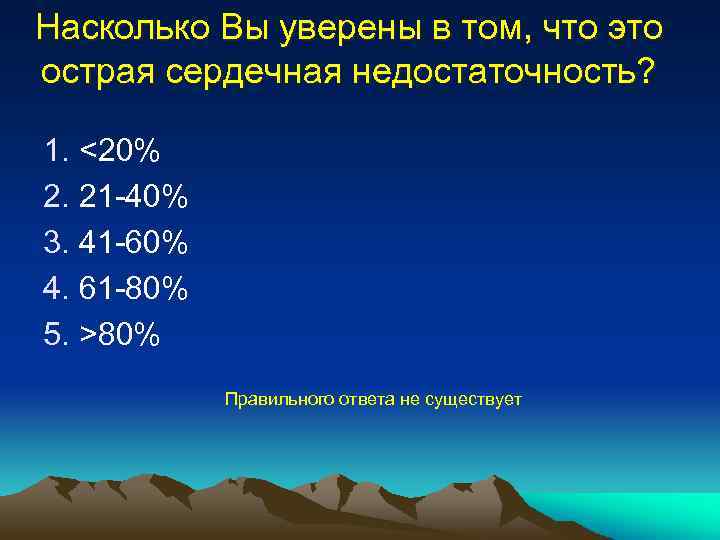 Насколько Вы уверены в том, что это острая сердечная недостаточность?

1. <20%
2. 21-40%
3. 41-60%
4. 61-80%
5. >80%

Правильного ответа не существует